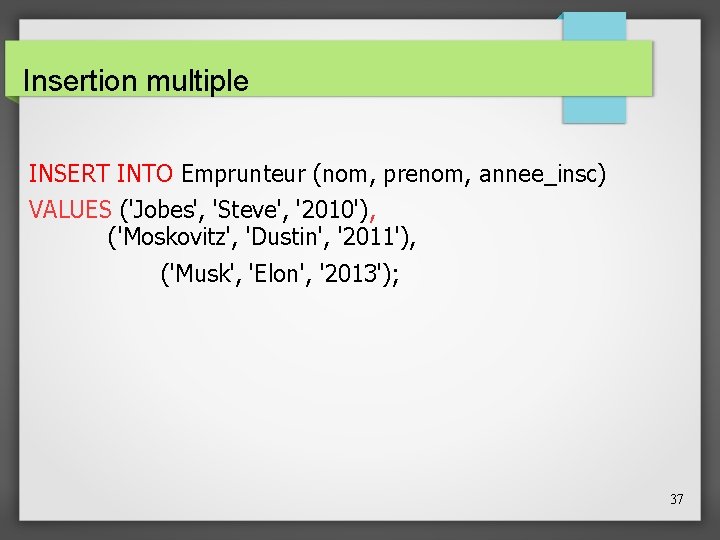 Insertion multiple

INSERT INTO Emprunteur (nom, prenom, annee_insc)
VALUES ('Jobes', 'Steve', '2010'),
('Moskovitz', 'Dustin', '2011'),
('Musk', 'Elon', '2013');

37